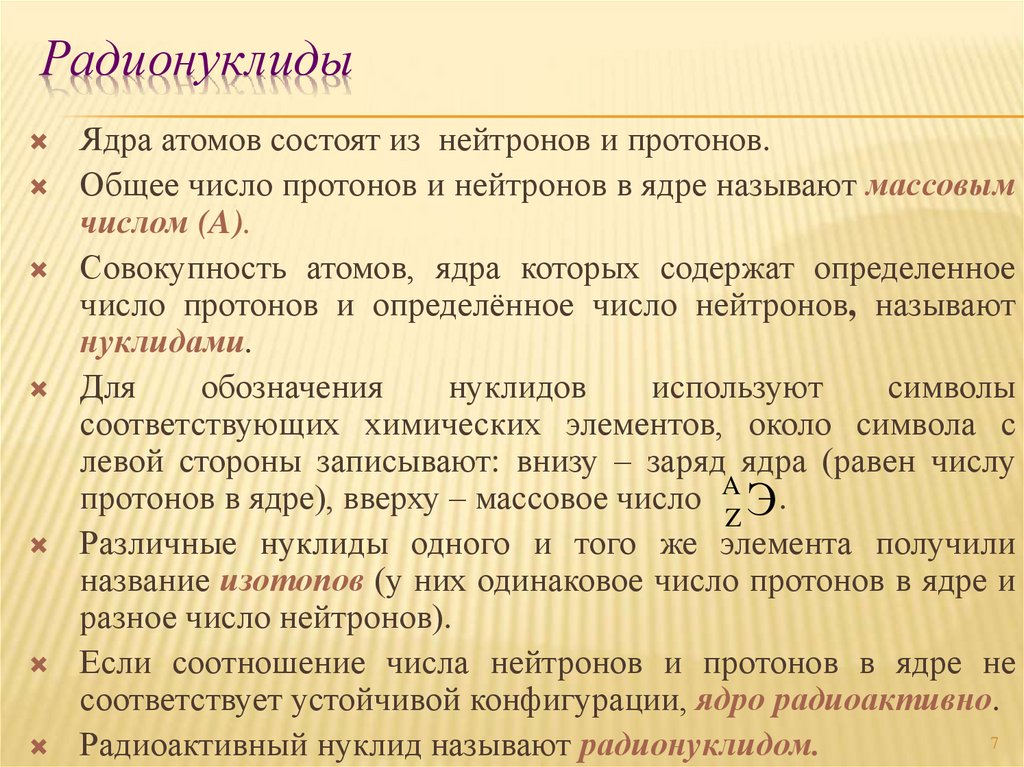 Радионуклиды

Ядра атомов состоят из нейтронов и протонов.

Общее число протонов и нейтронов в ядре называют массовым числом (А).

Совокупность атомов, ядра которых содержат определенное число протонов и определённое число нейтронов, называют нуклидами.

Для обозначения нуклидов используют символы соответствующих химических элементов, около символа с левой стороны записывают: внизу – заряд ядра (равен числу протонов в ядре), вверху – массовое число $^{A}_{Z}Э$.

Различные нуклиды одного и того же элемента получили название изотопов (у них одинаковое число протонов в ядре и разное число нейтронов).

Если соотношение числа нейтронов и протонов в ядре не соответствует устойчивой конфигурации, ядро радиоактивно.

Радиоактивный нуклид называют радионуклидом.

7